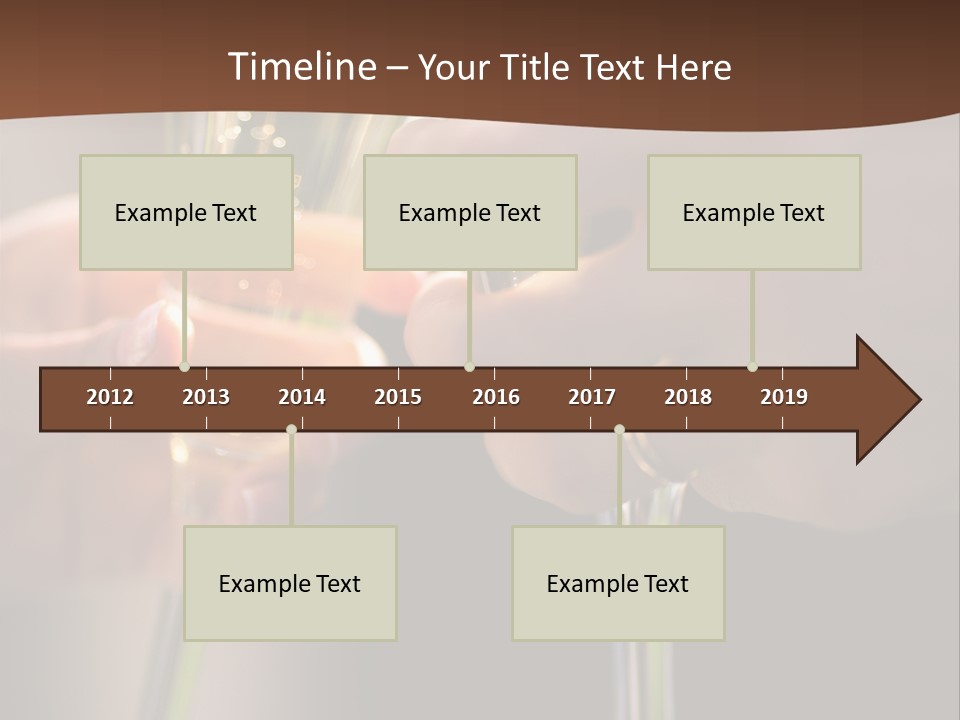 Timeline – Your Title Text Here

Example Text

Example Text

Example Text

2012 2013 2014 2015 2016 2017 2018 2019

Example Text

Example Text